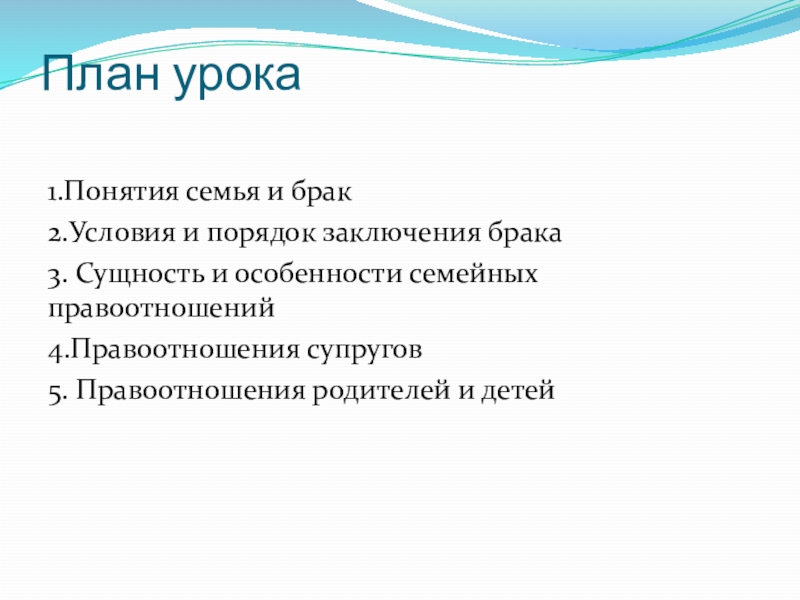 План урока

1.Понятия семья и брак

2.Условия и порядок заключения брака

3. Сущность и особенности семейных правоотношений

4.Правоотношения супругов

5. Правоотношения родителей и детей